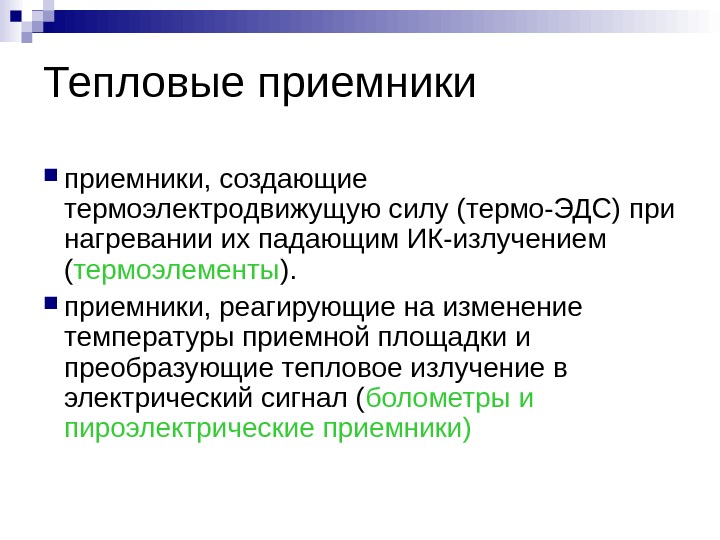 Тепловые приемники

приемники, создающие термоэлектродвижущую силу (термо-ЭДС) при нагревании их падающим ИК-излучением (термоэлементы).

приемники, реагирующие на изменение температуры приемной площадки и преобразующие тепловое излучение в электрический сигнал (болометры и пироэлектрические приемники)